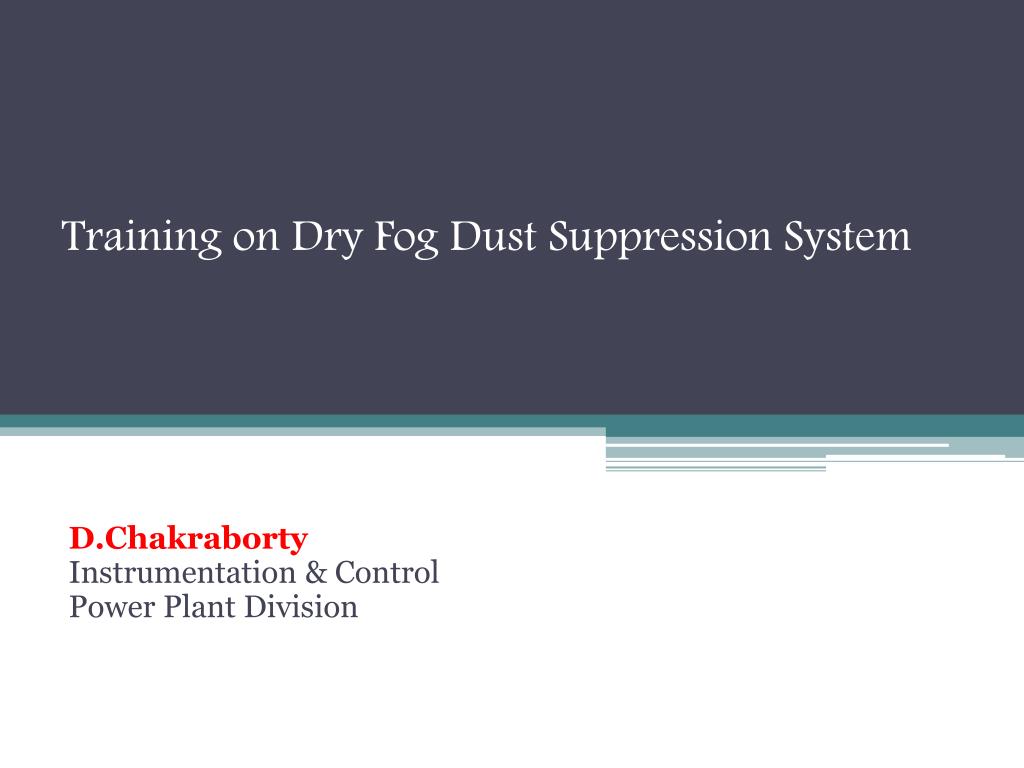 Training on Dry Fog Dust Suppression System

D.Chakraborty
Instrumentation & Control
Power Plant Division